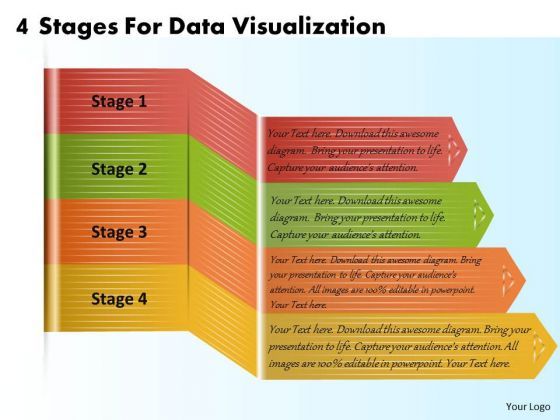 4 Stages For Data Visualization

Stage 1

Stage 2

Stage 3

Stage 4

Your Text here. Download this awesome diagram. Bring your presentation to life. Capture your audience's attention.

Your Text here. Download this awesome diagram. Bring your presentation to life. Capture your audience's attention.

Your Text here. Download this awesome diagram. Bring your presentation to life. Capture your audience's attention. All images are 100% editable in powerpoint. Your Text here.

Your Text here. Download this awesome diagram. Bring your presentation to life. Capture your audience's attention. All images are 100% editable in powerpoint. Your Text here.

Your Logo